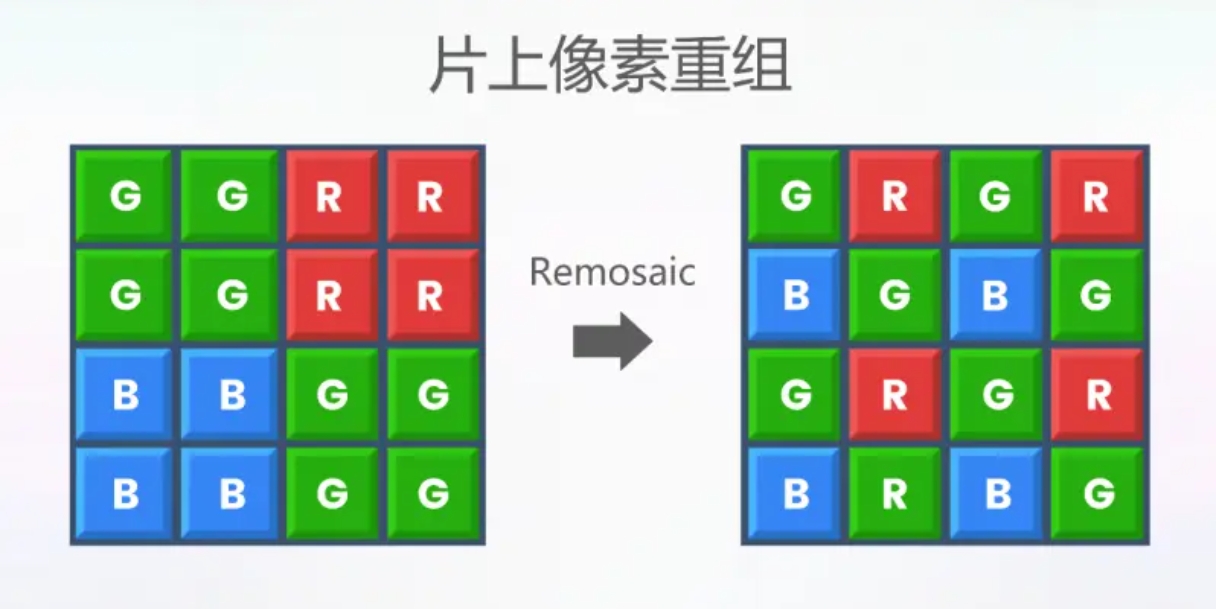 片上像素重组

| G | G | R | R |
|---|---|---|---|
| G | G | R | R |
| B | B | G | G |
| B | B | G | G |

Remosaic

| G | R | G | R |
|---|---|---|---|
| B | G | B | G |
| G | R | G | R |
| B | R | B | G |